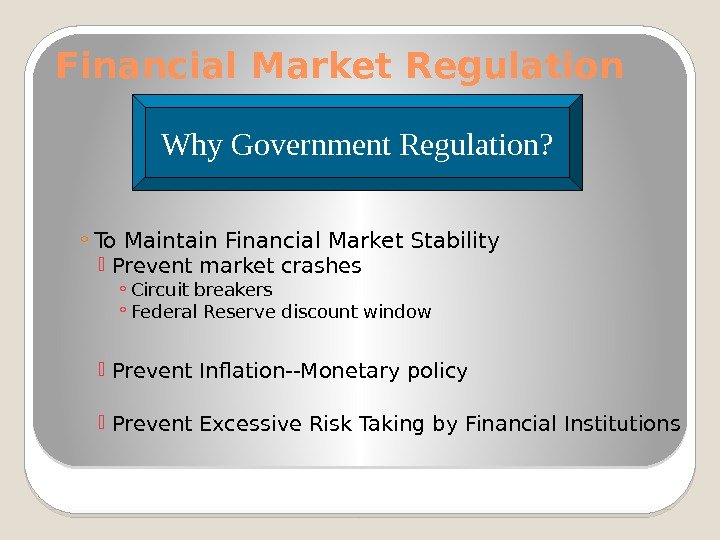 Financial Market Regulation

Why Government Regulation?

◦ To Maintain Financial Market Stability
 Prevent market crashes
◦ Circuit breakers
◦ Federal Reserve discount window

 Prevent Inflation--Monetary policy

 Prevent Excessive Risk Taking by Financial Institutions